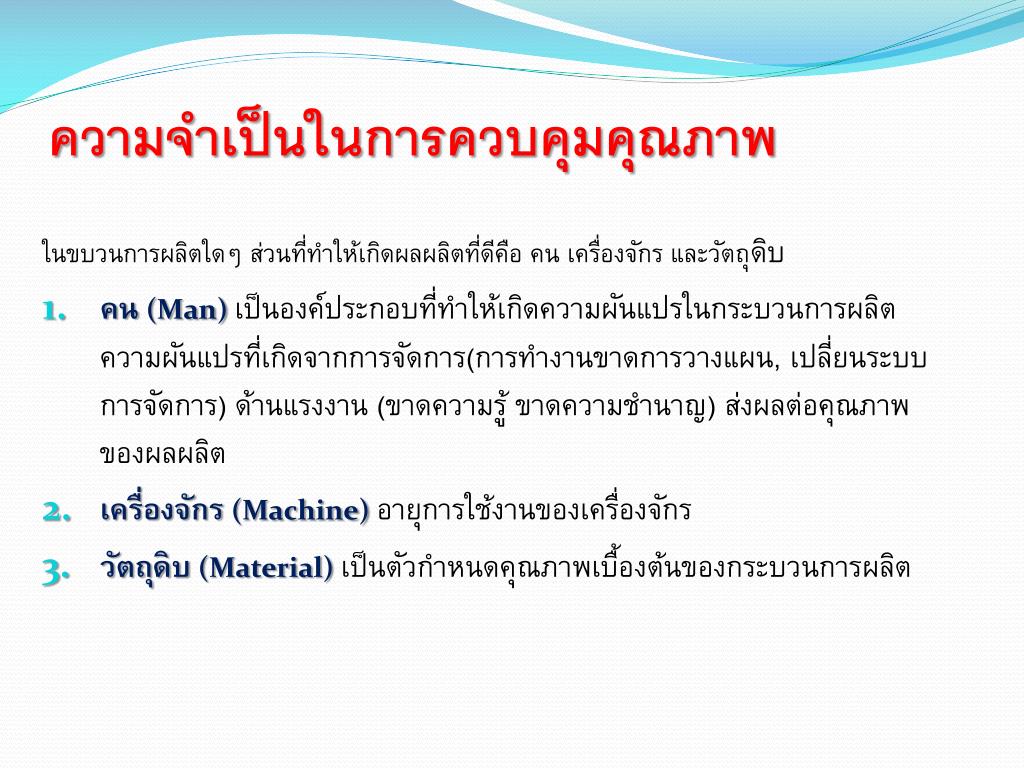 ความจำเป็นในการควบคุมคุณภาพ

ในขบวนการผลิตใดๆ ส่วนที่ทำให้เกิดผลผลิตที่ดีคือ คน เครื่องจักร และวัตถุดิบ

1. คน (Man) เป็นองค์ประกอบที่ทำให้เกิดความผันแปรในกระบวนการผลิต ความผันแปรที่เกิดจากการจัดการ(การทำงานขาดการวางแผน, เปลี่ยนระบบการจัดการ) ด้านแรงงาน (ขาดความรู้ ขาดความชำนาญ) ส่งผลต่อคุณภาพของผลผลิต

2. เครื่องจักร (Machine) อายุการใช้งานของเครื่องจักร

3. วัตถุดิบ (Material) เป็นตัวกำหนดคุณภาพเบื้องต้นของกระบวนการผลิต